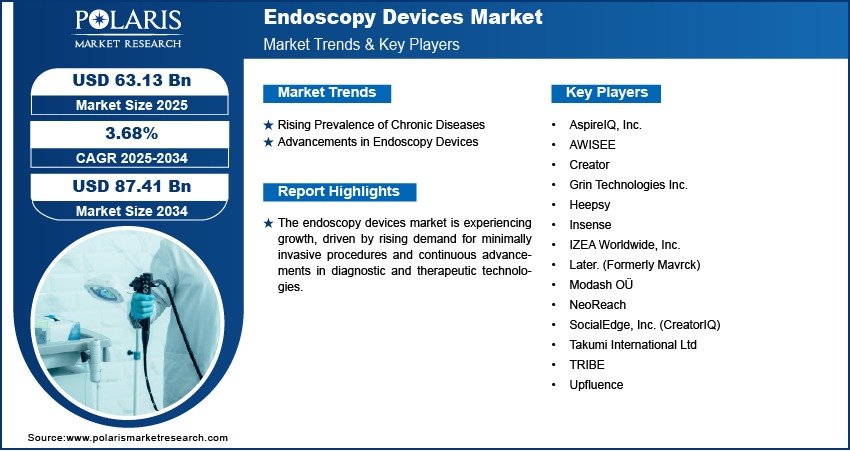 POLARIS
MARKET RESEARCH

Endoscopy Devices Market
Market Trends & Key Players

USD 63.13 Bn
Market Size 2025

3.68%
CAGR 2025-2034

USD 87.41 Bn
Market Size 2034

Market Trends

★ Rising Prevalence of Chronic Diseases
★ Advancements in Endoscopy Devices

Report Highlights

★ The endoscopy devices market is experiencing growth, driven by rising demand for minimally invasive procedures and continuous advancements in diagnostic and therapeutic technologies.

Key Players

• AspireIQ, Inc.
• AWISEE
• Creator
• Grin Technologies Inc.
• Heepsy
• Insense
• IZEA Worldwide, Inc.
• Later. (Formerly Mavrck)
• Modash OÜ
• NeoReach
• SocialEdge, Inc. (CreatorIQ)
• Takumi International Ltd
• TRIBE
• Upfluence

Source:www.polarismarketresearch.com